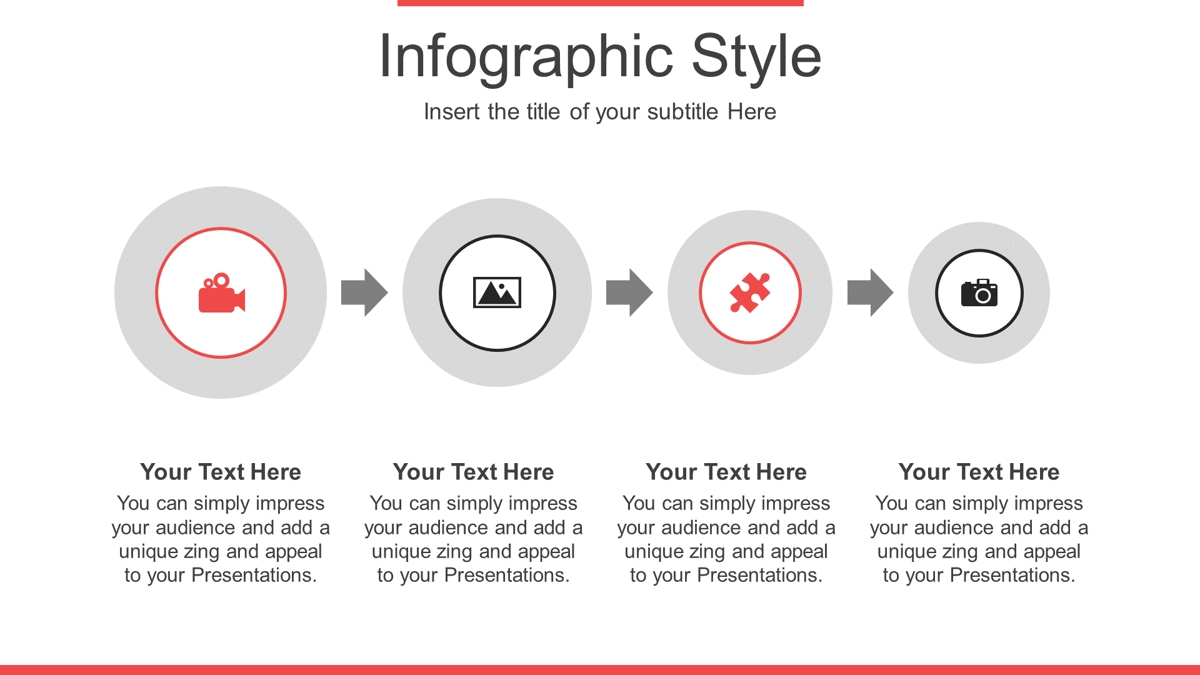 Infographic Style

Insert the title of your subtitle Here

Your Text Here

You can simply impress your audience and add a unique zing and appeal to your Presentations.

Your Text Here

You can simply impress your audience and add a unique zing and appeal to your Presentations.

Your Text Here

You can simply impress your audience and add a unique zing and appeal to your Presentations.

Your Text Here

You can simply impress your audience and add a unique zing and appeal to your Presentations.